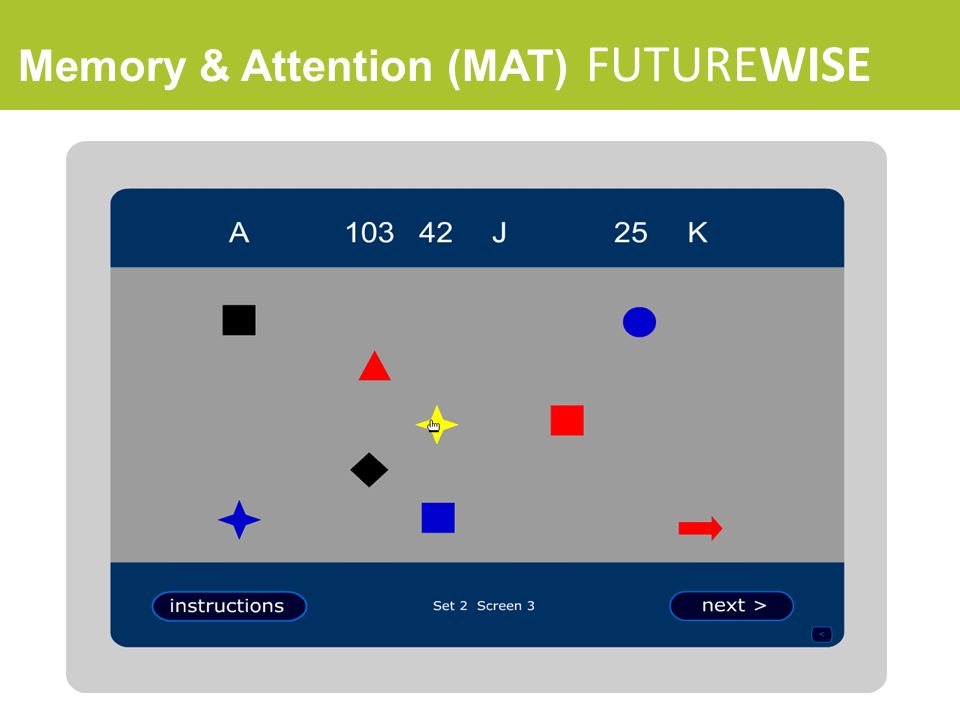 Memory & Attention (MAT) FUTUREWISE

A 103 42 J 25 K

instructions

Set 2 Screen 3

next >

<